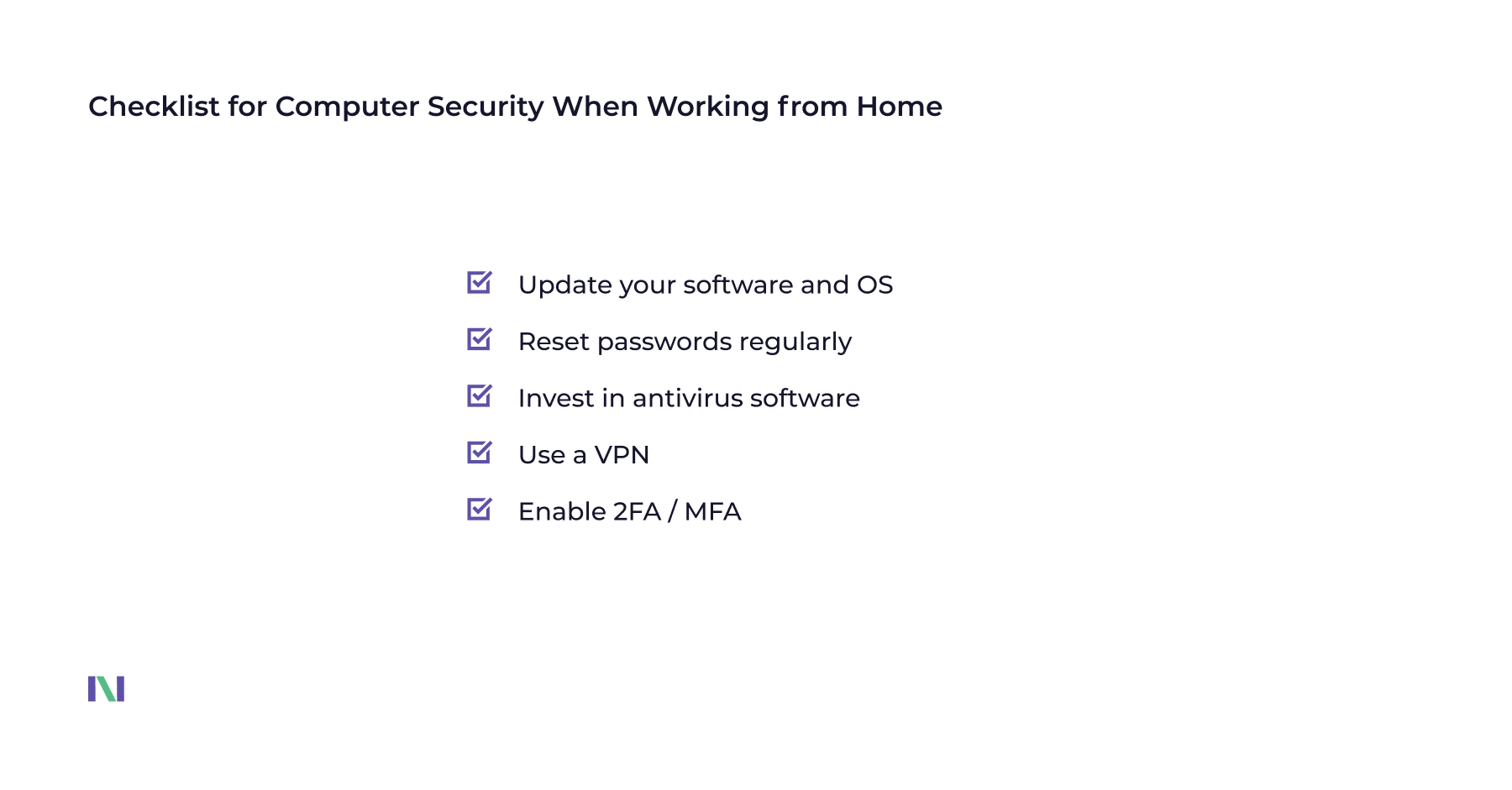 Checklist for Computer Security When Working from Home

Update your software and OS

Reset passwords regularly

Invest in antivirus software

Use a VPN

Enable 2FA / MFA